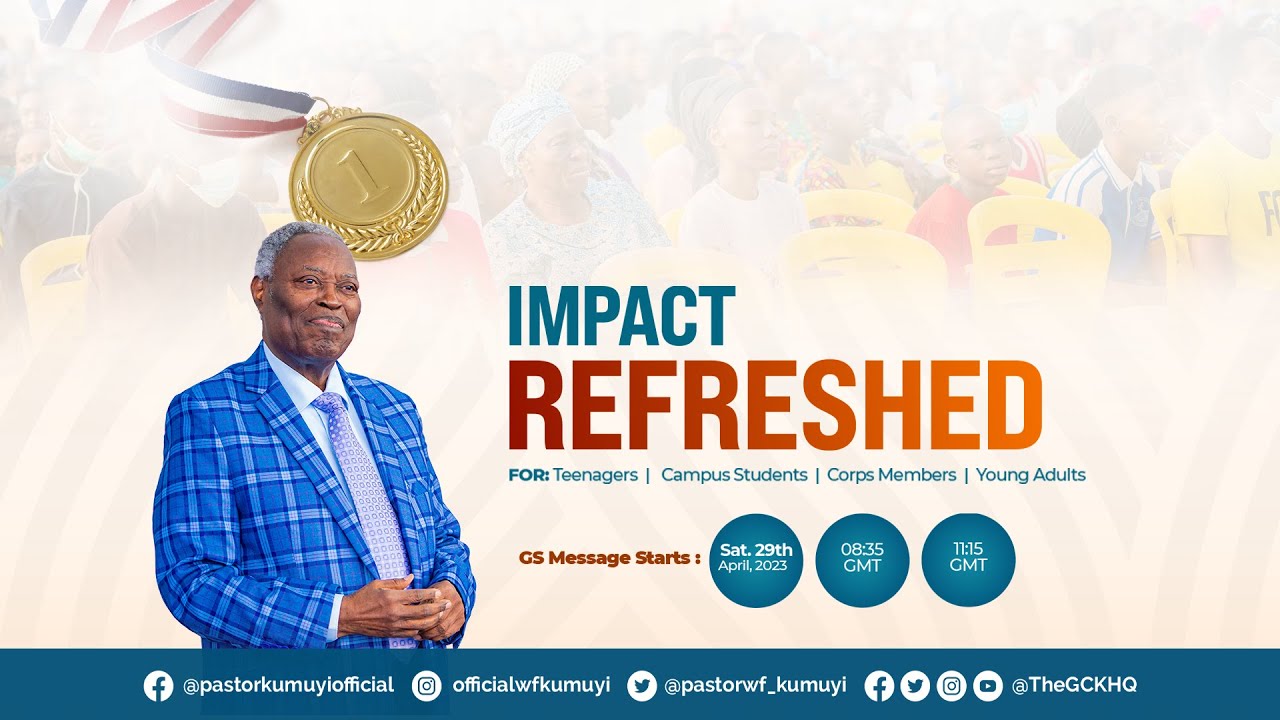 1

IMPACT
REFRESHED

FOR: Teenagers | Campus Students | Corps Members | Young Adults

GS Message Starts : Sat. 29th April, 2023 08:35 GMT 11:15 GMT

@pastorkumuyiofficial officialwfkumuyi @pastorwf_kumuyi @TheGCKHQ